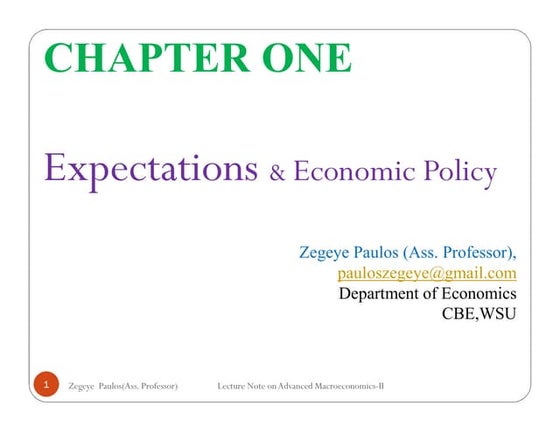 CHAPTER ONE

Expectations & Economic Policy

Zegeye Paulos (Ass. Professor),
pauloszegeye@gmail.com
Department of Economics
CBE,WSU

1 Zegeye Paulos(Ass. Professor) Lecture Note on Advanced Macroeconomics-II